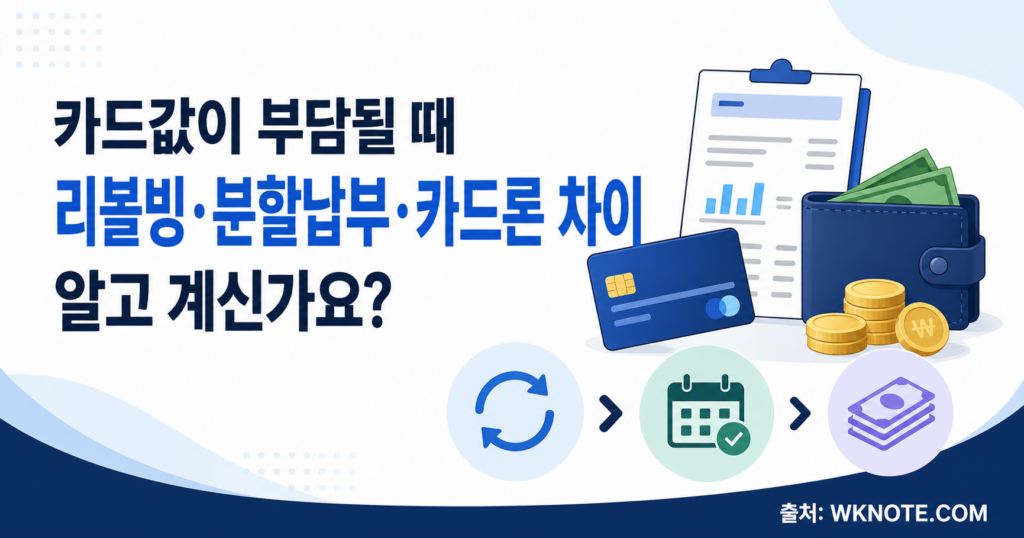 카드값이 부담될 때
리볼빙·분할납부·카드론 차이
알고 계신가요?

₩

출처: WKNOTE.COM